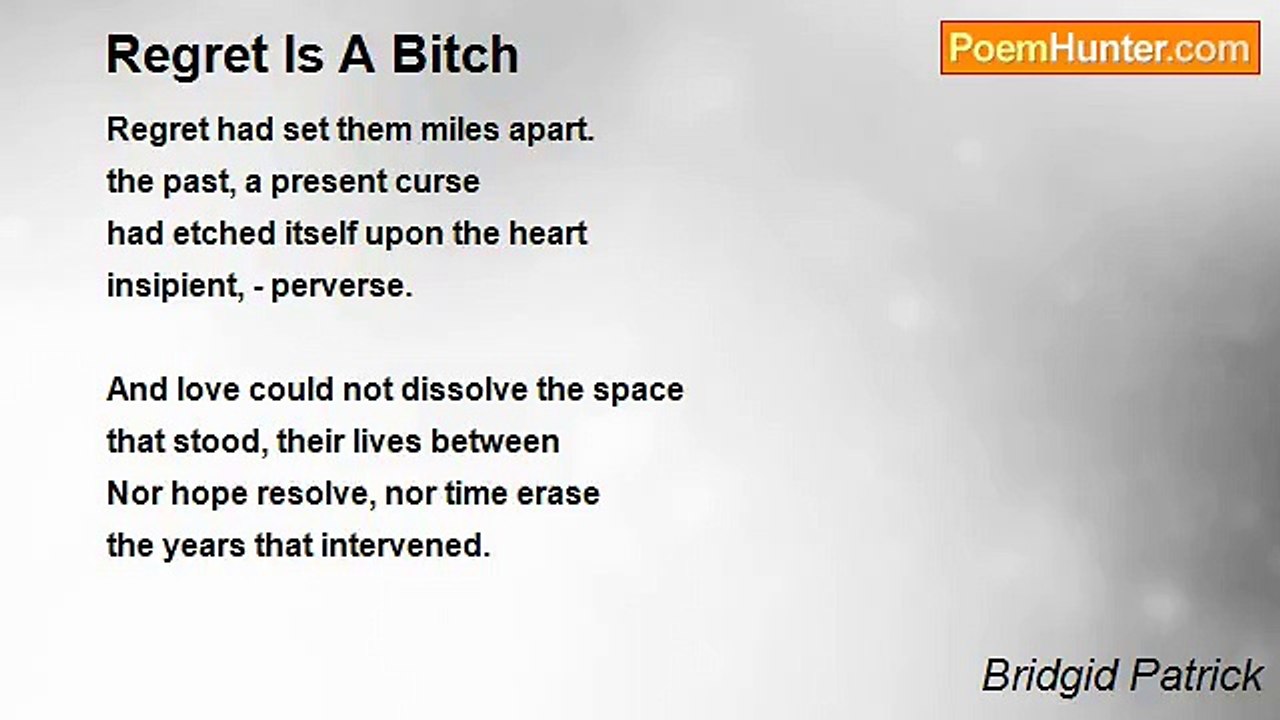 Regret Is A Bitch

PoemHunter.com

Regret had set them miles apart.
the past, a present curse
had etched itself upon the heart
insipient, - perverse.

And love could not dissolve the space
that stood, their lives between
Nor hope resolve, nor time erase
the years that intervened.

Bridgid Patrick